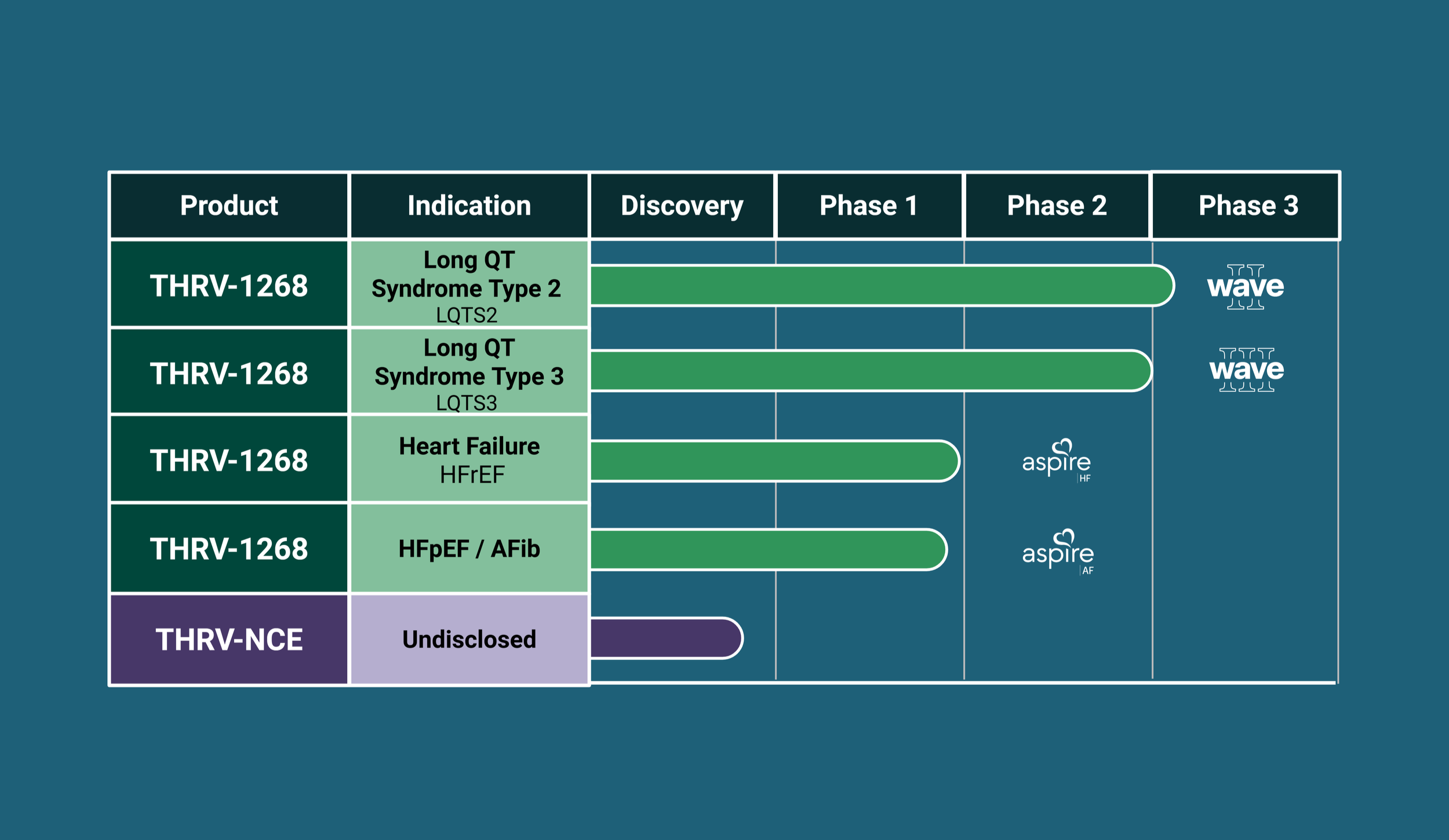 | Product | Indication | Discovery | Phase 1 | Phase 2 | Phase 3 |
|---|---|---|---|---|---|
| THRV-1268 | Long QT Syndrome Type 2 LQTS2 | | | | wave II |
| THRV-1268 | Long QT Syndrome Type 3 LQTS3 | | | | wave III |
| THRV-1268 | Heart Failure HFrEF | | | aspire HF | |
| THRV-1268 | HFpEF / AFib | | | aspire AF | |
| THRV-NCE | Undisclosed | | | | |